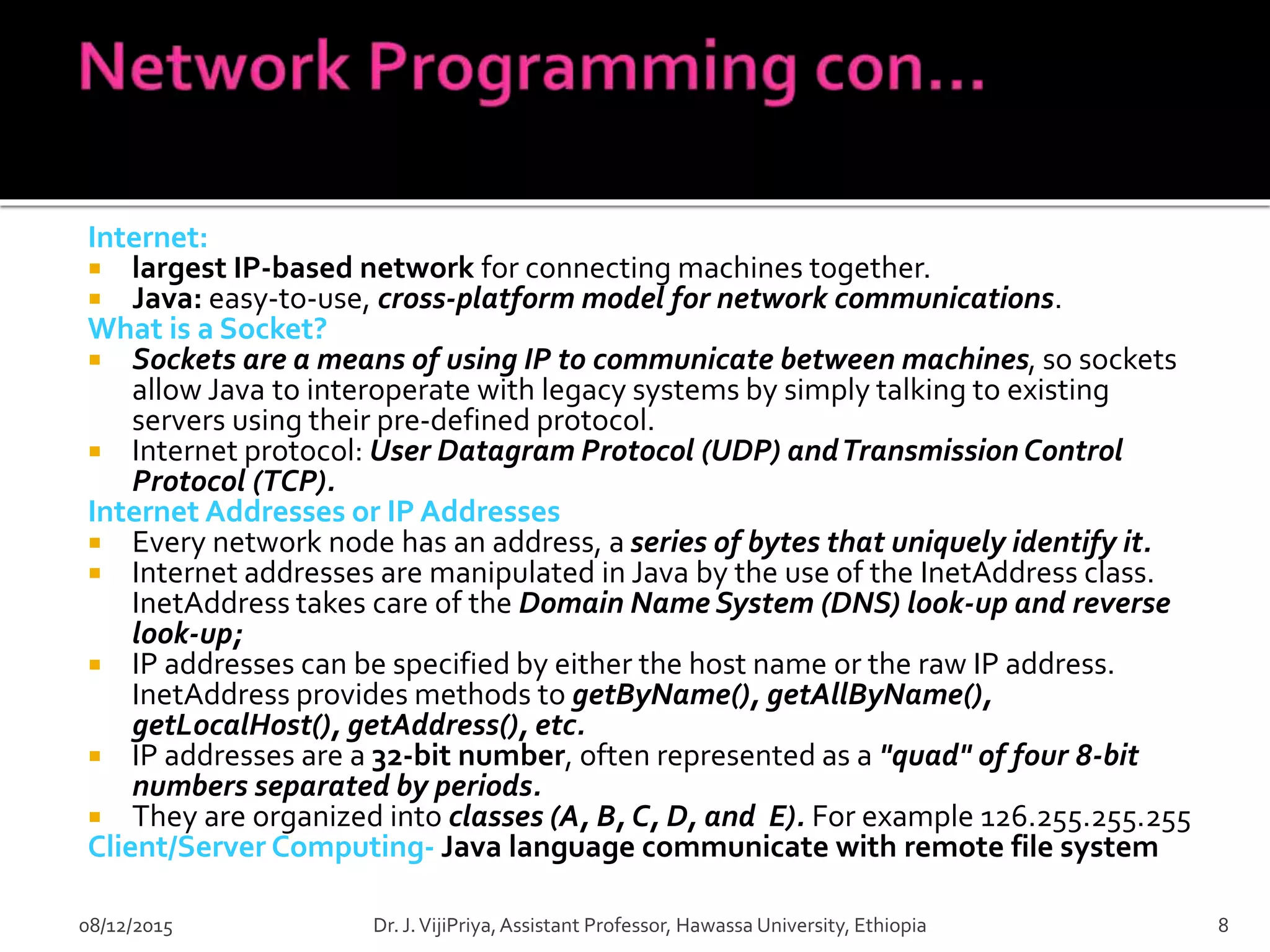 Network Programming con...

Internet:
▪ largest IP-based network for connecting machines together.
▪ Java: easy-to-use, cross-platform model for network communications.
What is a Socket?
▪ Sockets are a means of using IP to communicate between machines, so sockets allow Java to interoperate with legacy systems by simply talking to existing servers using their pre-defined protocol.
▪ Internet protocol: User Datagram Protocol (UDP) and Transmission Control Protocol (TCP).
Internet Addresses or IP Addresses
▪ Every network node has an address, a series of bytes that uniquely identify it.
▪ Internet addresses are manipulated in Java by the use of the InetAddress class. InetAddress takes care of the Domain Name System (DNS) look-up and reverse look-up;
▪ IP addresses can be specified by either the host name or the raw IP address. InetAddress provides methods to getByName(), getAllByName(), getLocalHost(), getAddress(), etc.
▪ IP addresses are a 32-bit number, often represented as a "quad" of four 8-bit numbers separated by periods.
▪ They are organized into classes (A, B, C, D, and E). For example 126.255.255.255
Client/Server Computing- Java language communicate with remote file system

08/12/2015 Dr. J. VijiPriya, Assistant Professor, Hawassa University, Ethiopia 8